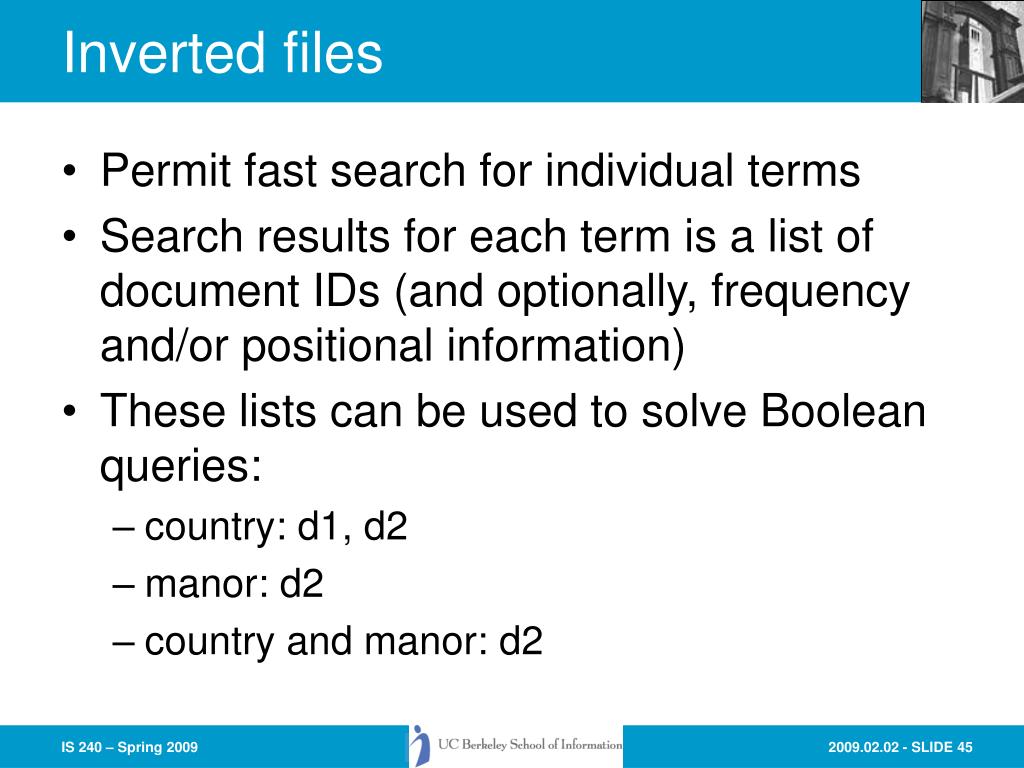 Inverted files

• Permit fast search for individual terms
• Search results for each term is a list of document IDs (and optionally, frequency and/or positional information)
• These lists can be used to solve Boolean queries:
– country: d1, d2
– manor: d2
– country and manor: d2

IS 240 – Spring 2009

UC Berkeley School of Information

2009.02.02 - SLIDE 45